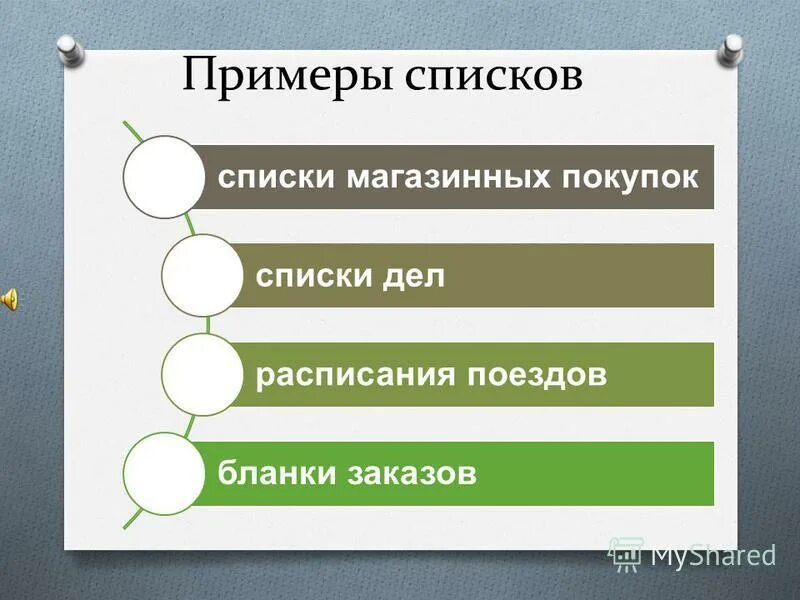 Примеры списков

списки магазинных покупок

списки дел

расписания поездов

бланки заказов

MyShared